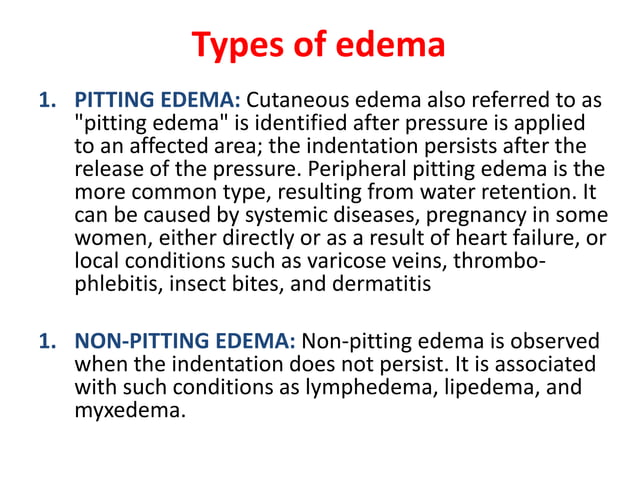 Types of edema

1. PITTING EDEMA: Cutaneous edema also referred to as "pitting edema" is identified after pressure is applied to an affected area; the indentation persists after the release of the pressure. Peripheral pitting edema is the more common type, resulting from water retention. It can be caused by systemic diseases, pregnancy in some women, either directly or as a result of heart failure, or local conditions such as varicose veins, thrombophlebitis, insect bites, and dermatitis

1. NON-PITTING EDEMA: Non-pitting edema is observed when the indentation does not persist. It is associated with such conditions as lymphedema, lipedema, and myxedema.